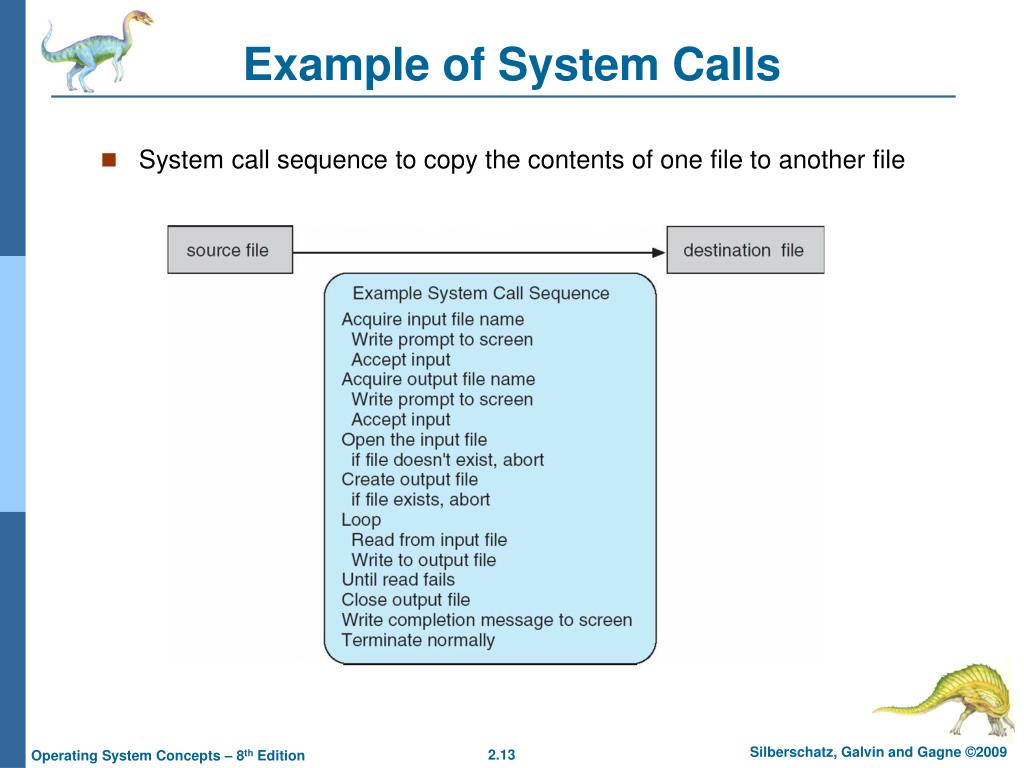 Example of System Calls

System call sequence to copy the contents of one file to another file

source file

destination file

Example System Call Sequence
Acquire input file name
Write prompt to screen
Accept input
Acquire output file name
Write prompt to screen
Accept input
Open the input file
if file doesn't exist, abort
Create output file
if file exists, abort
Loop
Read from input file
Write to output file
Until read fails
Close output file
Write completion message to screen
Terminate normally

Operating System Concepts – 8$^{th}$ Edition

2.13

Silberschatz, Galvin and Gagne ©2009